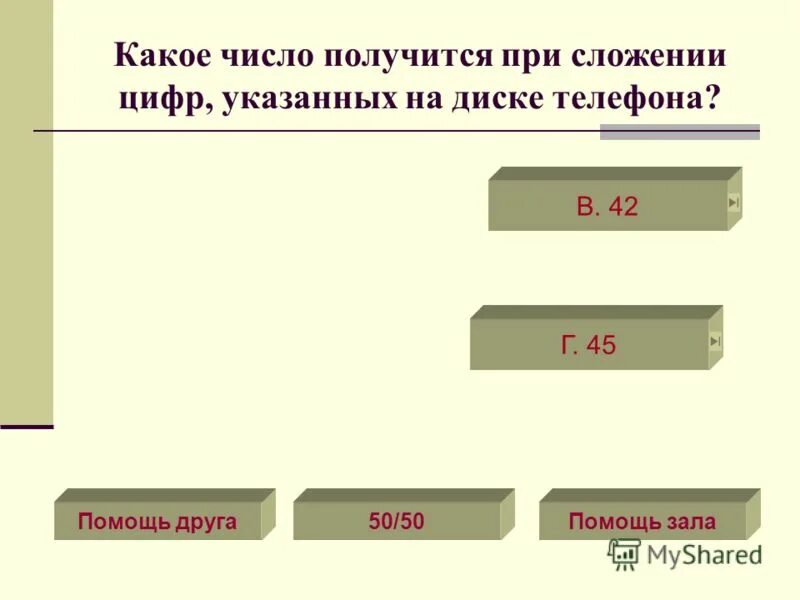 Какое число получится при сложении цифр, указанных на диске телефона?

В. 42

Г. 45

Помощь друга

50/50

Помощь зала

MyShared